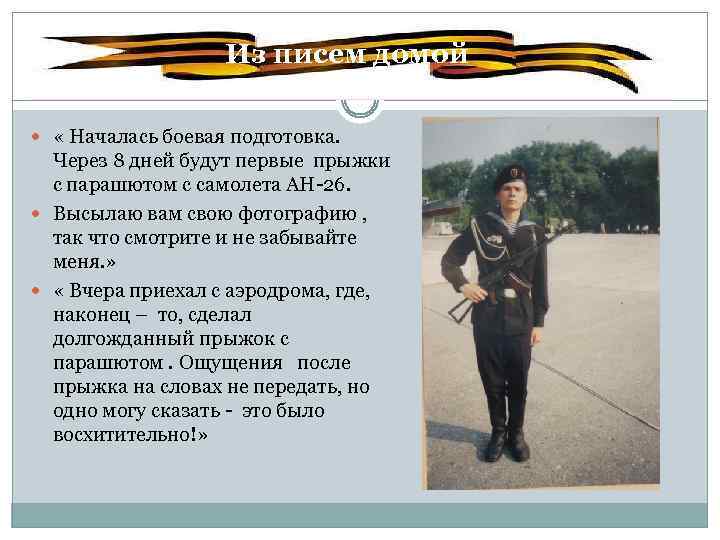 Из писем домой

« Началась боевая подготовка. Через 8 дней будут первые прыжки с парашютом с самолета АН-26.

Высылаю вам свою фотографию , так что смотрите и не забывайте меня.»

« Вчера приехал с аэродрома, где, наконец – то, сделал долгожданный прыжок с парашютом . Ощущения после прыжка на словах не передать, но одно могу сказать - это было восхитительно!»